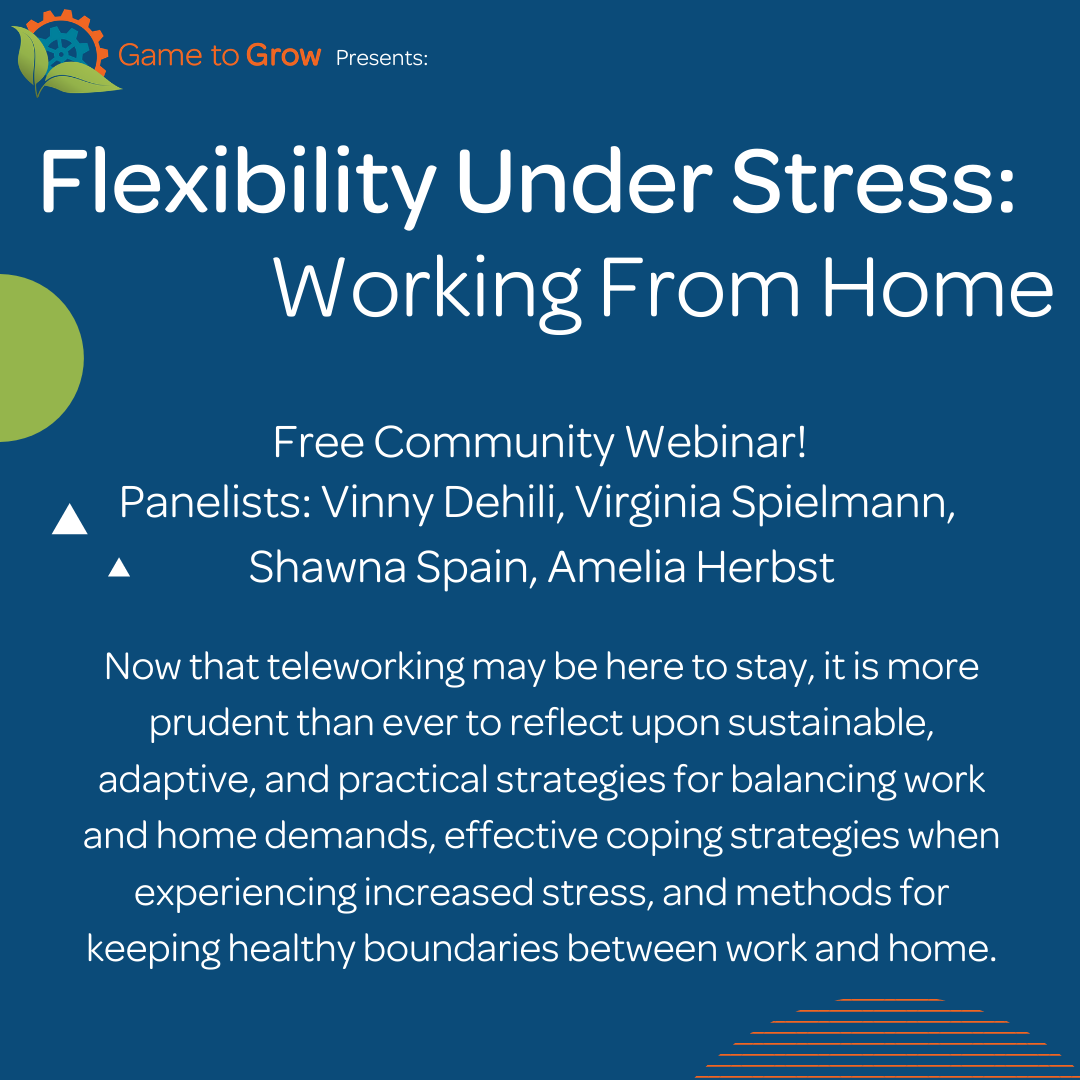 Game to Grow Presents:

Flexibility Under Stress: Working From Home

Free Community Webinar!
Panelists: Vinny Dehili, Virginia Spielmann, Shawna Spain, Amelia Herbst

Now that teleworking may be here to stay, it is more prudent than ever to reflect upon sustainable, adaptive, and practical strategies for balancing work and home demands, effective coping strategies when experiencing increased stress, and methods for keeping healthy boundaries between work and home.